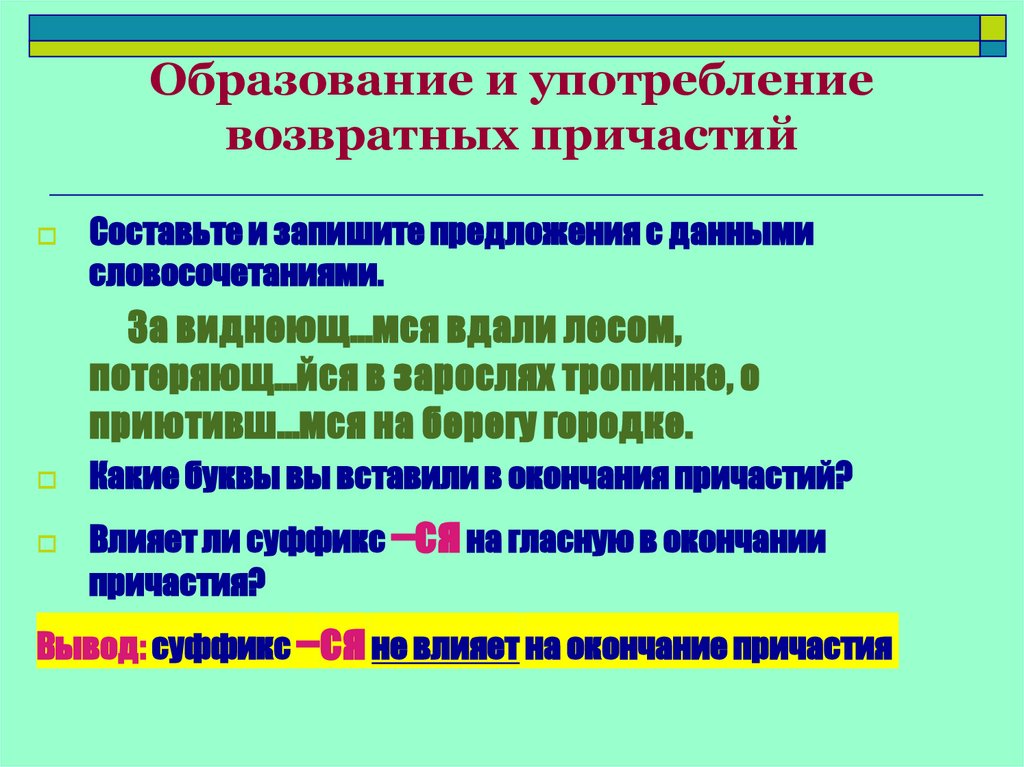 Образование и употребление возвратных причастий

Составьте и запишите предложения с данными словосочетаниями.

За виднеющ…мся вдали лесом, потеряющ…йся в зарослях тропинке, о приютивш…мся на берегу городке.

Какие буквы вы вставили в окончания причастий?

Влияет ли суффикс –СЯ на гласную в окончании причастия?

Вывод: суффикс –СЯ не влияет на окончание причастия